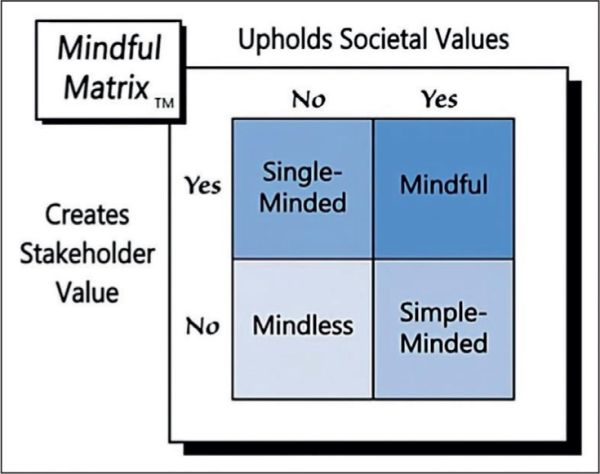 Mindful Matrix TM

Upholds Societal Values

Creates Stakeholder Value

| | No | Yes |
|---|---|---|
| Yes | Single-Minded | Mindful |
| No | Mindless | Simple-Minded |